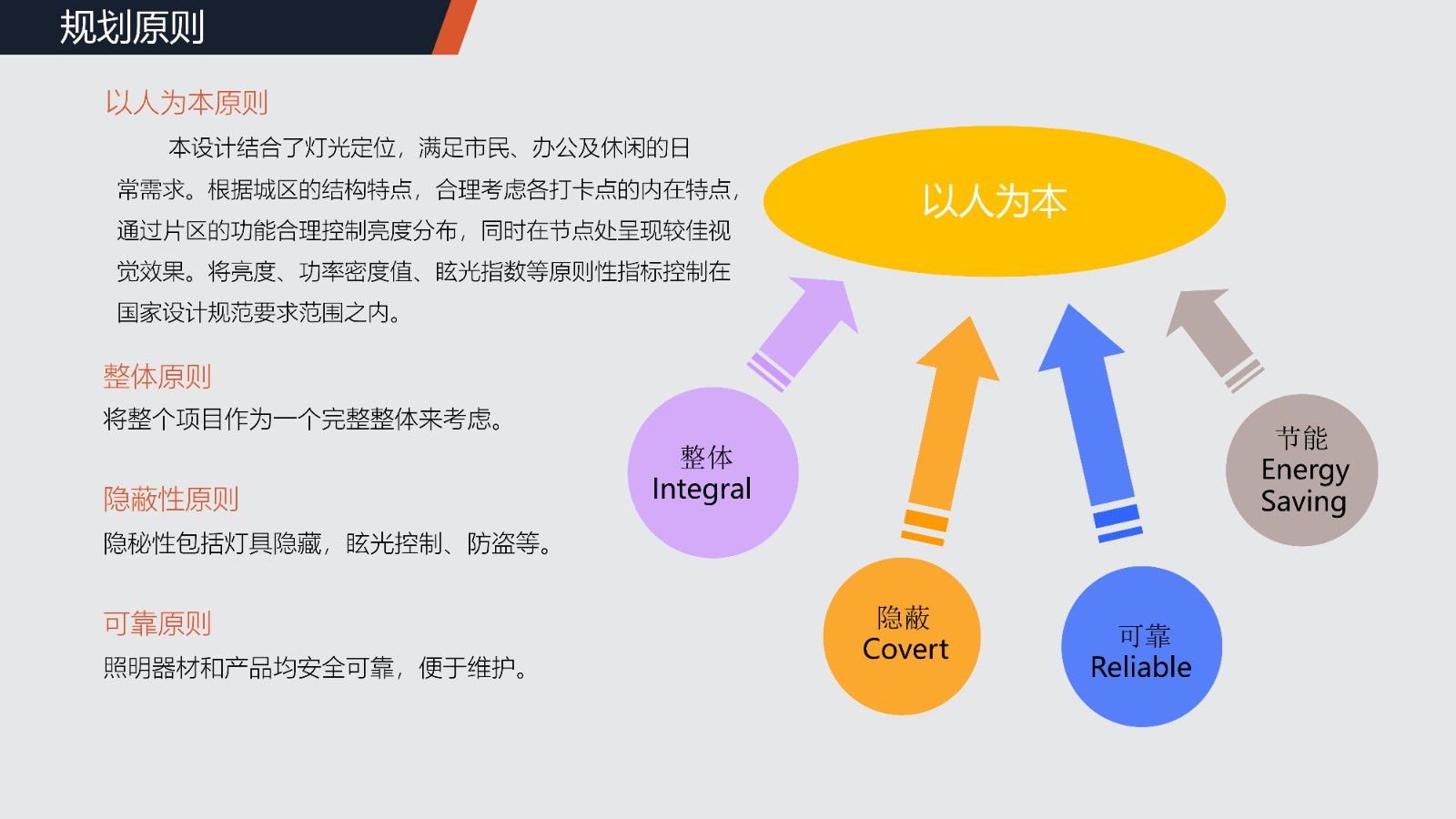 规划原则

以人为本原则

本设计结合了灯光定位，满足市民、办公及休闲的日常需求。根据城区的结构特点，合理考虑各打卡点的内在特点，通过片区的功能合理控制亮度分布，同时在节点处呈现较佳视觉效果。将亮度、功率密度值、眩光指数等原则性指标控制在国家设计规范要求范围之内。

整体原则

将整个项目作为一个完整整体来考虑。

隐蔽性原则

隐秘性包括灯具隐藏，眩光控制、防盗等。

可靠原则

照明器材和产品均安全可靠，便于维护。

以人为本

整体
Integral

隐蔽
Covert

可靠
Reliable

节能
Energy
Saving